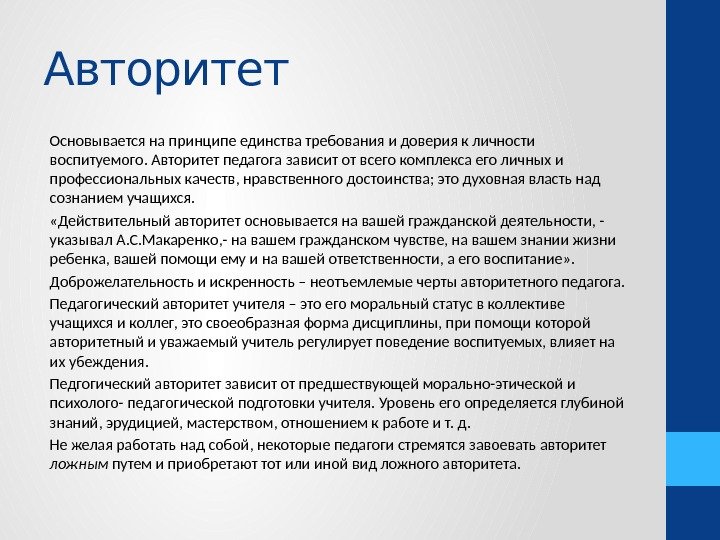 Авторитет

Основывается на принципе единства требования и доверия к личности воспитуемого. Авторитет педагога зависит от всего комплекса его личных и профессиональных качеств, нравственного достоинства; это духовная власть над сознанием учащихся.

«Действительный авторитет основывается на вашей гражданской деятельности, - указывал А.С.Макаренко,- на вашем гражданском чувстве, на вашем знании жизни ребенка, вашей помощи ему и на вашей ответственности, а его воспитание».

Доброжелательность и искренность – неотъемлемые черты авторитетного педагога.

Педагогический авторитет учителя – это его моральный статус в коллективе учащихся и коллег, это своеобразная форма дисциплины, при помощи которой авторитетный и уважаемый учитель регулирует поведение воспитуемых, влияет на их убеждения.

Педгогический авторитет зависит от предшествующей морально-этической и психолого- педагогической подготовки учителя. Уровень его определяется глубиной знаний, эрудицией, мастерством, отношением к работе и т. д.

Не желая работать над собой, некоторые педагоги стремятся завоевать авторитет ложным путем и приобретают тот или иной вид ложного авторитета.